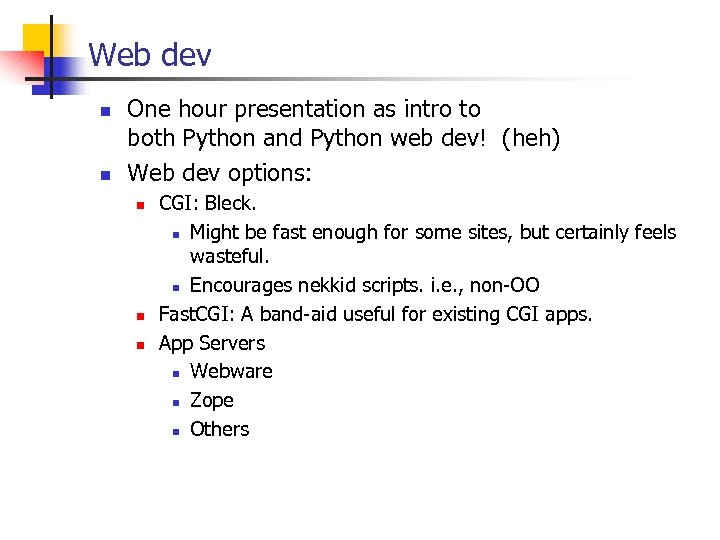 Web dev

- One hour presentation as intro to both Python and Python web dev! (heh)
- Web dev options:
  - CGI: Bleck.
    - Might be fast enough for some sites, but certainly feels wasteful.
    - Encourages nekkid scripts. i.e., non-OO
  - FastCGI: A band-aid useful for existing CGI apps.
  - App Servers
    - Webware
    - Zope
    - Others